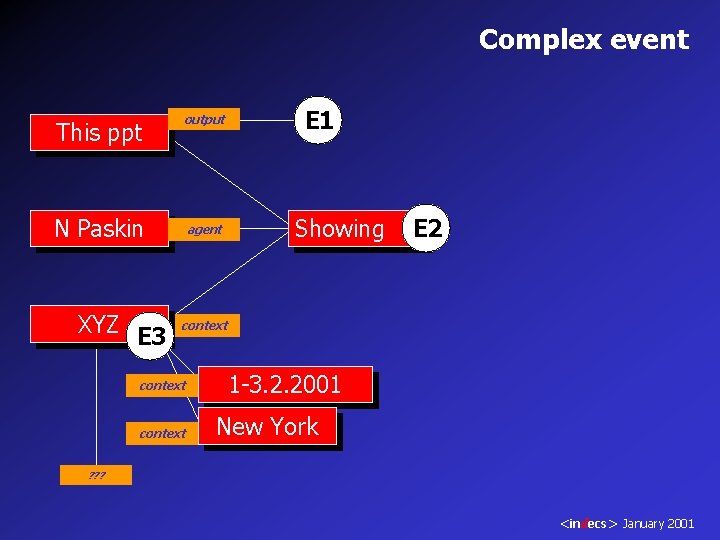 Complex event

This ppt
output
E1

N Paskin
agent
Showing
E2

XYZ
E3
context

context
1-3.2.2001

context
New York

???

<indecs> January 2001